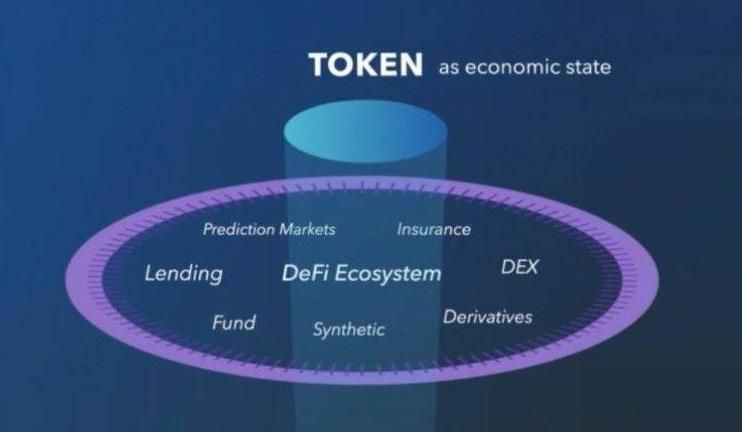 TOKEN as economic state

Prediction Markets

Insurance

Lending

DeFi Ecosystem

DEX

Fund

Synthetic

Derivatives